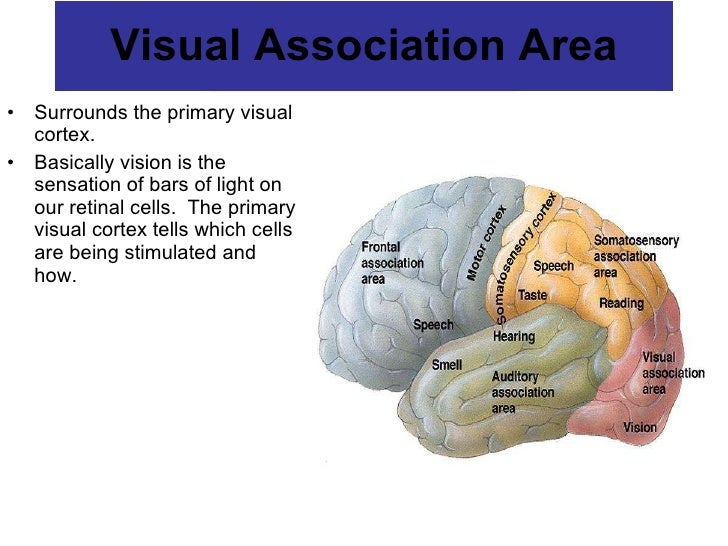 Visual Association Area

• Surrounds the primary visual cortex.

• Basically vision is the sensation of bars of light on our retinal cells. The primary visual cortex tells which cells are being stimulated and how.

Frontal association area
Motor cortex
Somatosensory cortex
Somatosensory association area
Speech
Taste
Reading
Speech
Hearing
Smell
Auditory association area
Visual association area
Vision